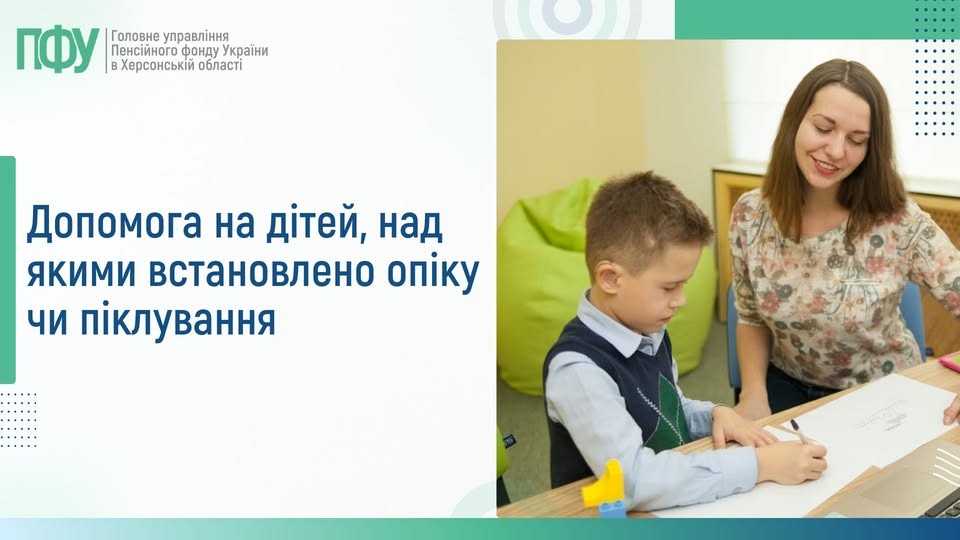 ПФУ Головне управління Пенсійного фонду України в Херсонській області

Допомога на дітей, над якими встановлено опіку чи піклування